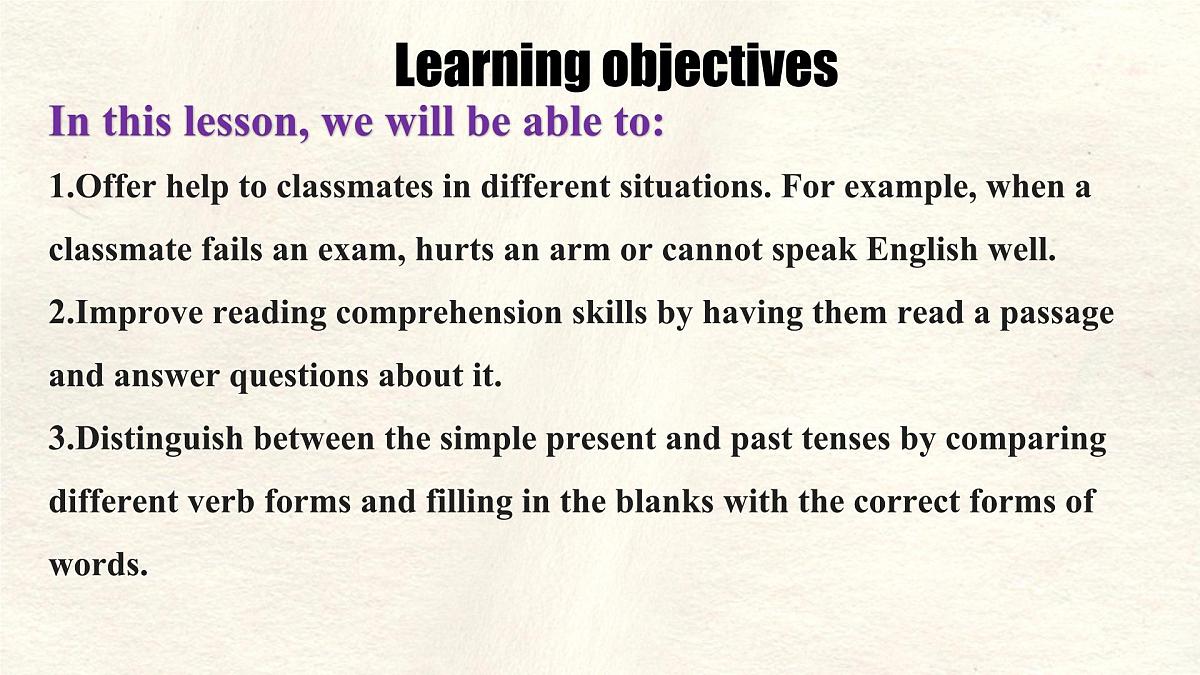 Learning objectives

In this lesson, we will be able to:

1.Offer help to classmates in different situations. For example, when a classmate fails an exam, hurts an arm or cannot speak English well.

2.Improve reading comprehension skills by having them read a passage and answer questions about it.

3.Distinguish between the simple present and past tenses by comparing different verb forms and filling in the blanks with the correct forms of words.